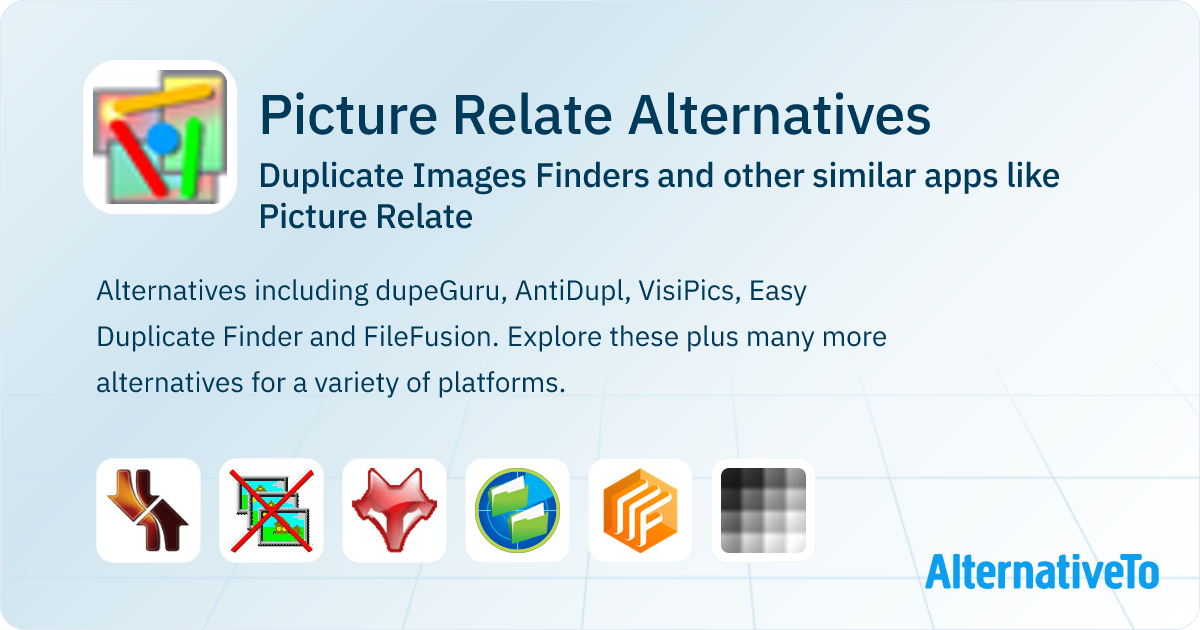 Picture Relate Alternatives

Duplicate Images Finders and other similar apps like Picture Relate

Alternatives including dupeGuru, AntiDupl, VisiPics, Easy Duplicate Finder and FileFusion. Explore these plus many more alternatives for a variety of platforms.

AlternativeTo